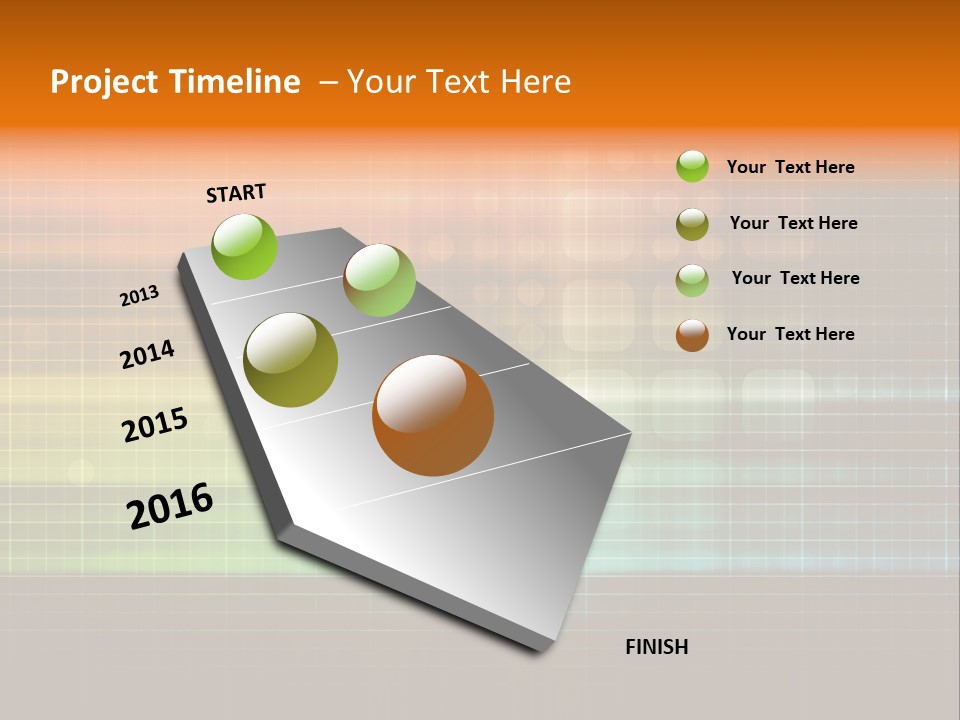 Project Timeline – Your Text Here

START

2013

2014

2015

2016

FINISH

Your Text Here

Your Text Here

Your Text Here

Your Text Here